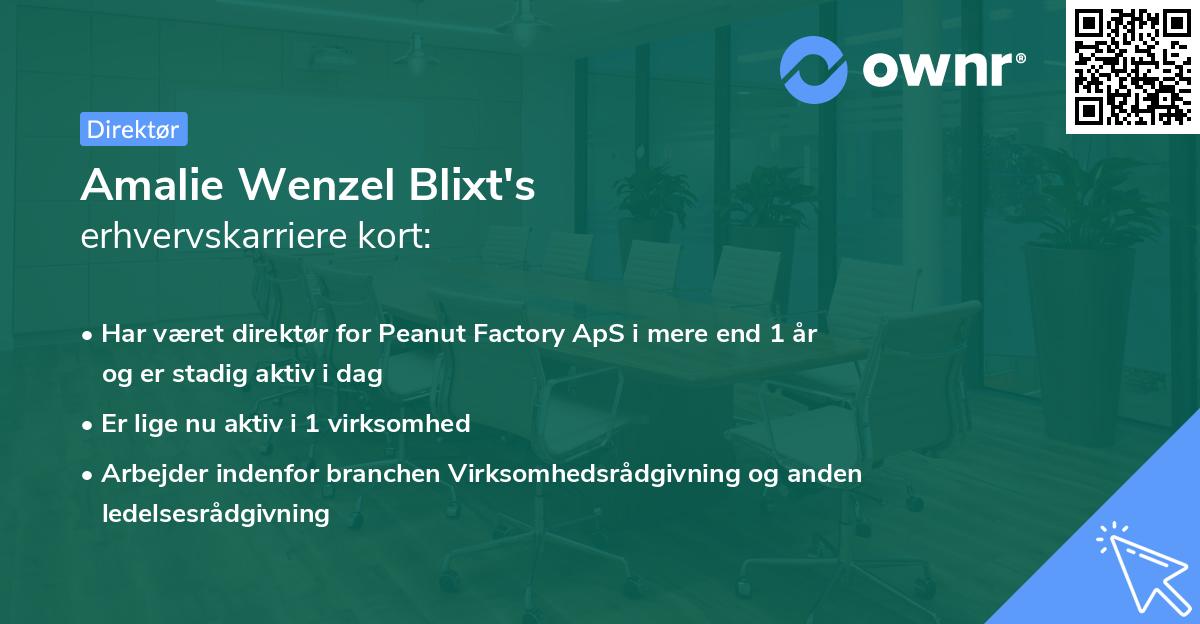 ownr®

Direktør

Amalie Wenzel Blixt's
erhvervskarriere kort:

• Har været direktør for Peanut Factory ApS i mere end 1 år og er stadig aktiv i dag

• Er lige nu aktiv i 1 virksomhed

• Arbejder indenfor branchen Virksomhedsrådgivning og anden ledelsesrådgivning